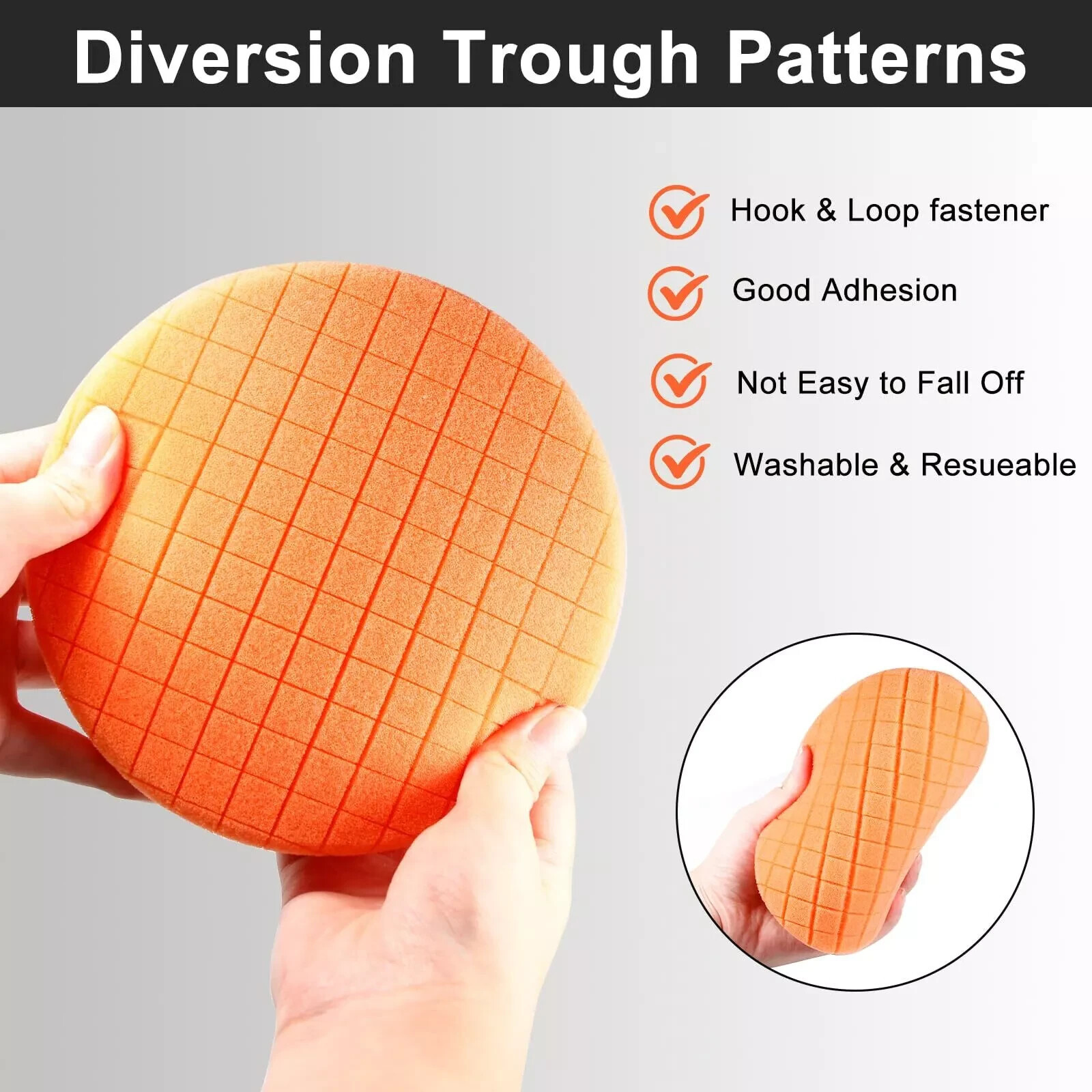 Diversion Trough Patterns

Hook & Loop fastener

Good Adhesion

Not Easy to Fall Off

Washable & Resueable